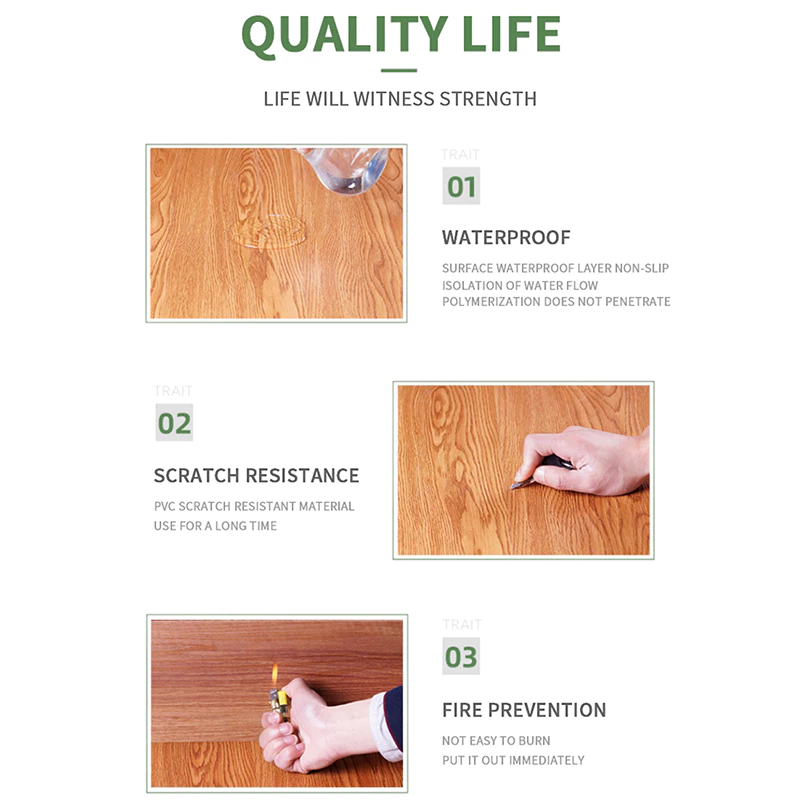 QUALITY LIFE

LIFE WILL WITNESS STRENGTH

TRAIT
01

WATERPROOF

SURFACE WATERPROOF LAYER NON-SLIP
ISOLATION OF WATER FLOW
POLYMERIZATION DOES NOT PENETRATE

TRAIT
02

SCRATCH RESISTANCE

PVC SCRATCH RESISTANT MATERIAL
USE FOR A LONG TIME

TRAIT
03

FIRE PREVENTION

NOT EASY TO BURN
PUT IT OUT IMMEDIATELY